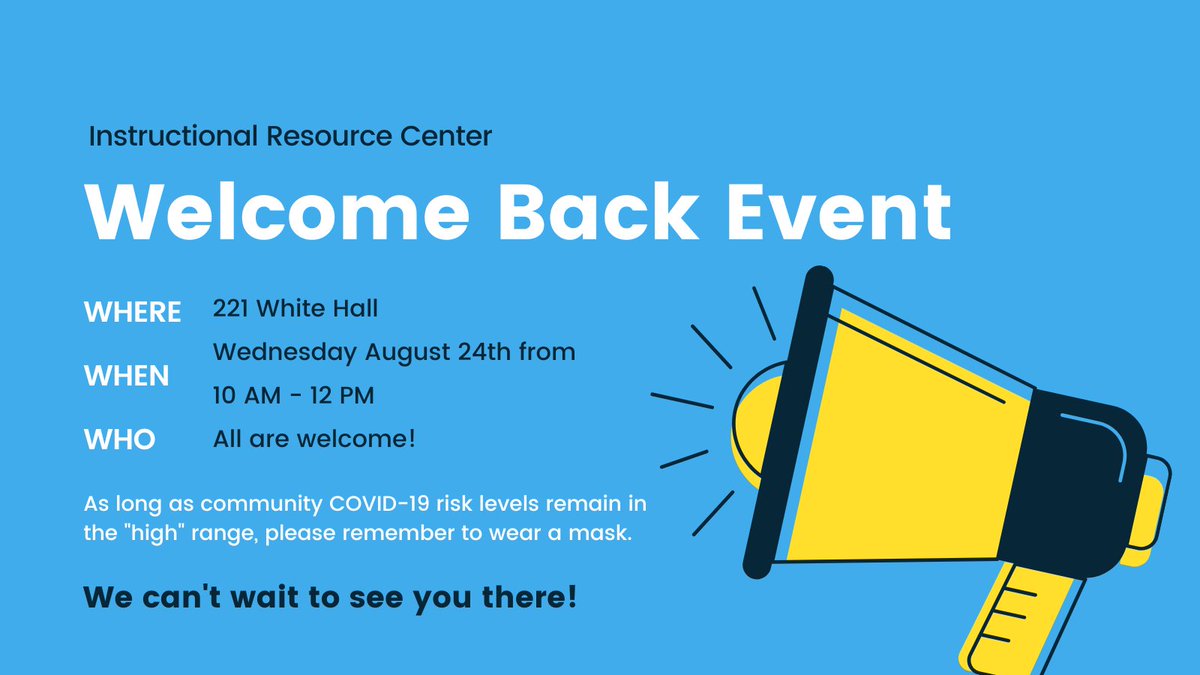 Instructional Resource Center

Welcome Back Event

WHERE 221 White Hall

WHEN Wednesday August 24th from 10 AM - 12 PM

WHO All are welcome!

As long as community COVID-19 risk levels remain in the "high" range, please remember to wear a mask.

We can't wait to see you there!